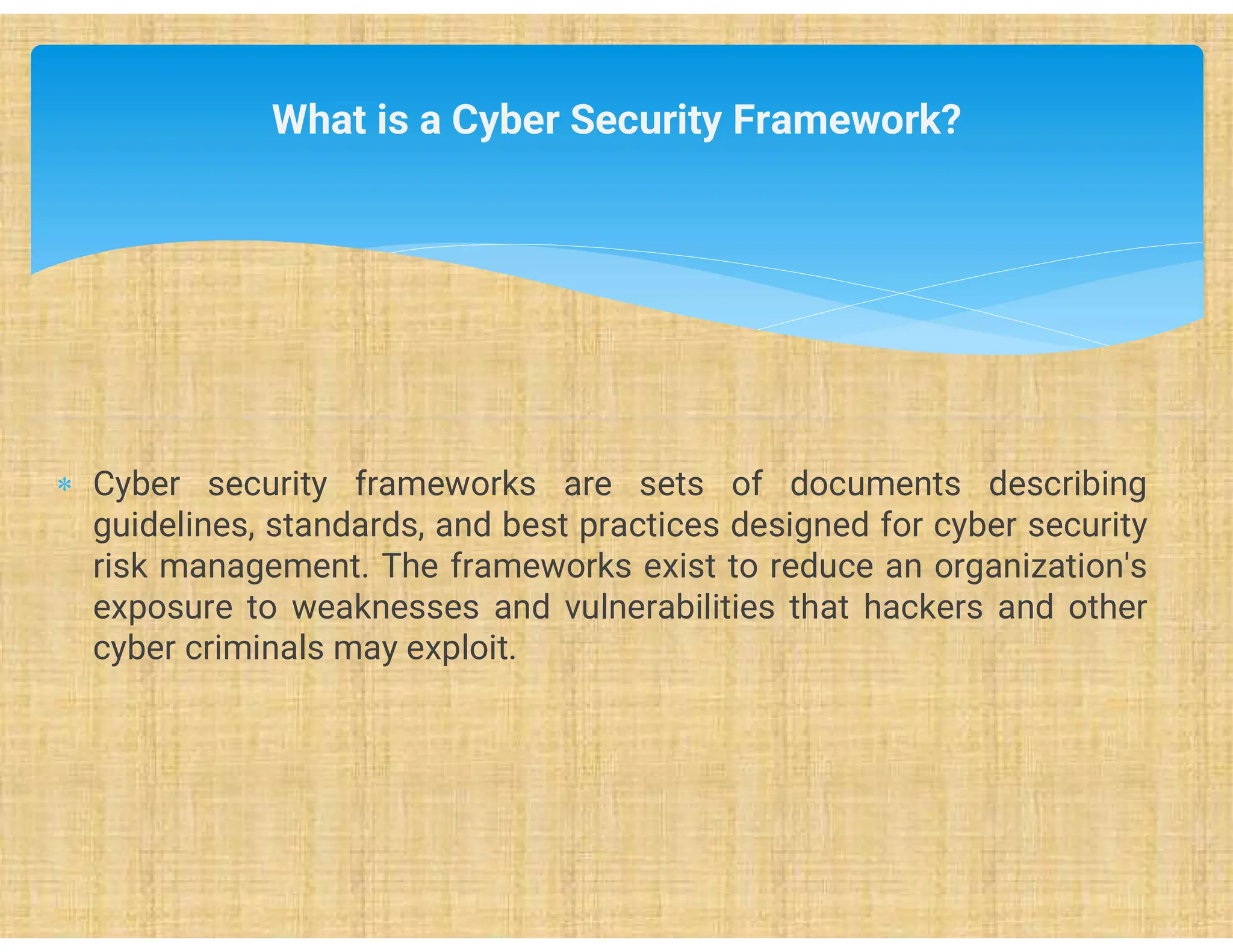 What is a Cyber Security Framework?

* Cyber security frameworks are sets of documents describing guidelines, standards, and best practices designed for cyber security risk management. The frameworks exist to reduce an organization's exposure to weaknesses and vulnerabilities that hackers and other cyber criminals may exploit.